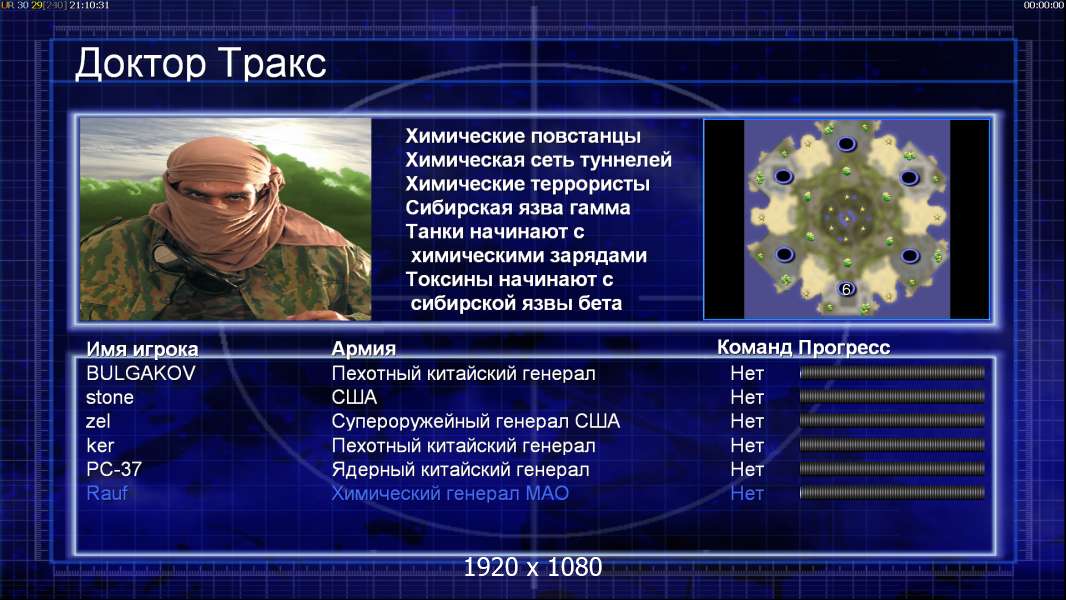 UR 30 29[240] 21:10:31

00:00:00

Доктор Тракс

Химические повстанцы
Химическая сеть туннелей
Химические террористы
Сибирская язва гамма
Танки начинают с химическими зарядами
Токсины начинают с сибирской язвы бета

6

| Имя игрока | Армия | Команд | Прогресс |
|---|---|---|---|
| BULGAKOV | Пехотный китайский генерал | Нет | |
| stone | США | Нет | |
| zel | Супероружейный генерал США | Нет | |
| ker | Пехотный китайский генерал | Нет | |
| PC-37 | Ядерный китайский генерал | Нет | |
| Rauf | Химический генерал МАО | Нет | |

1920 x 1080